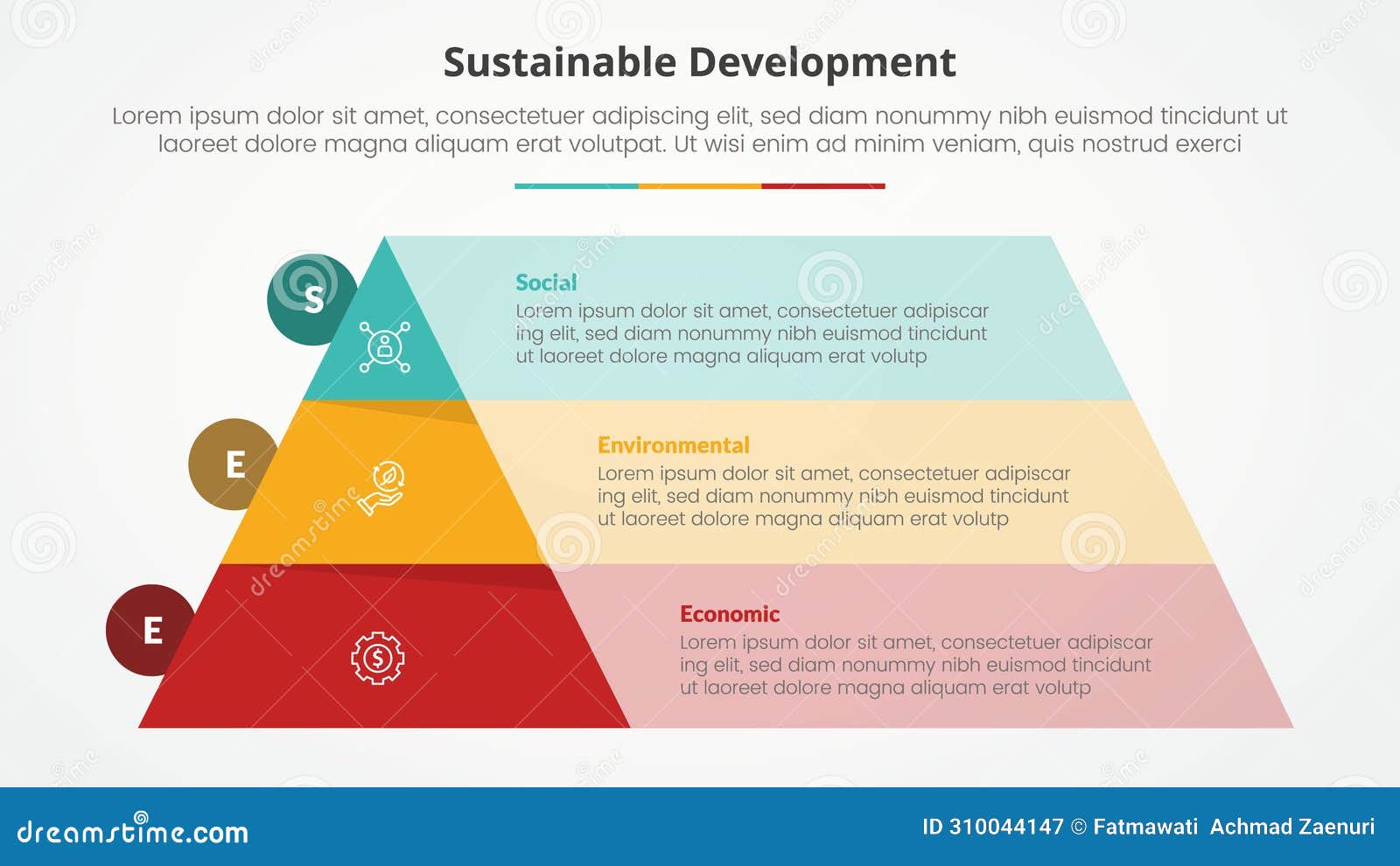 Sustainable Development

Lorem ipsum dolor sit amet, consectetuer adipiscing elit, sed diam nonummy nibh euismod tincidunt ut laoreet dolore magna aliquam erat volutpat. Ut wisi enim ad minim veniam, quis nostrud exerci

S

Social
Lorem ipsum dolor sit amet, consectetuer adipiscar ing elit, sed diam nonummy nibh euismod tincidunt ut laoreet dolore magna aliquam erat volutp

E

Environmental
Lorem ipsum dolor sit amet, consectetuer adipiscar ing elit, sed diam nonummy nibh euismod tincidunt ut laoreet dolore magna aliquam erat volutp

E

Economic
Lorem ipsum dolor sit amet, consectetuer adipiscar ing elit, sed diam nonummy nibh euismod tincidunt ut laoreet dolore magna aliquam erat volutp

dreamstime.com

ID 310044147 © Fatmawati Achmad Zaenuri